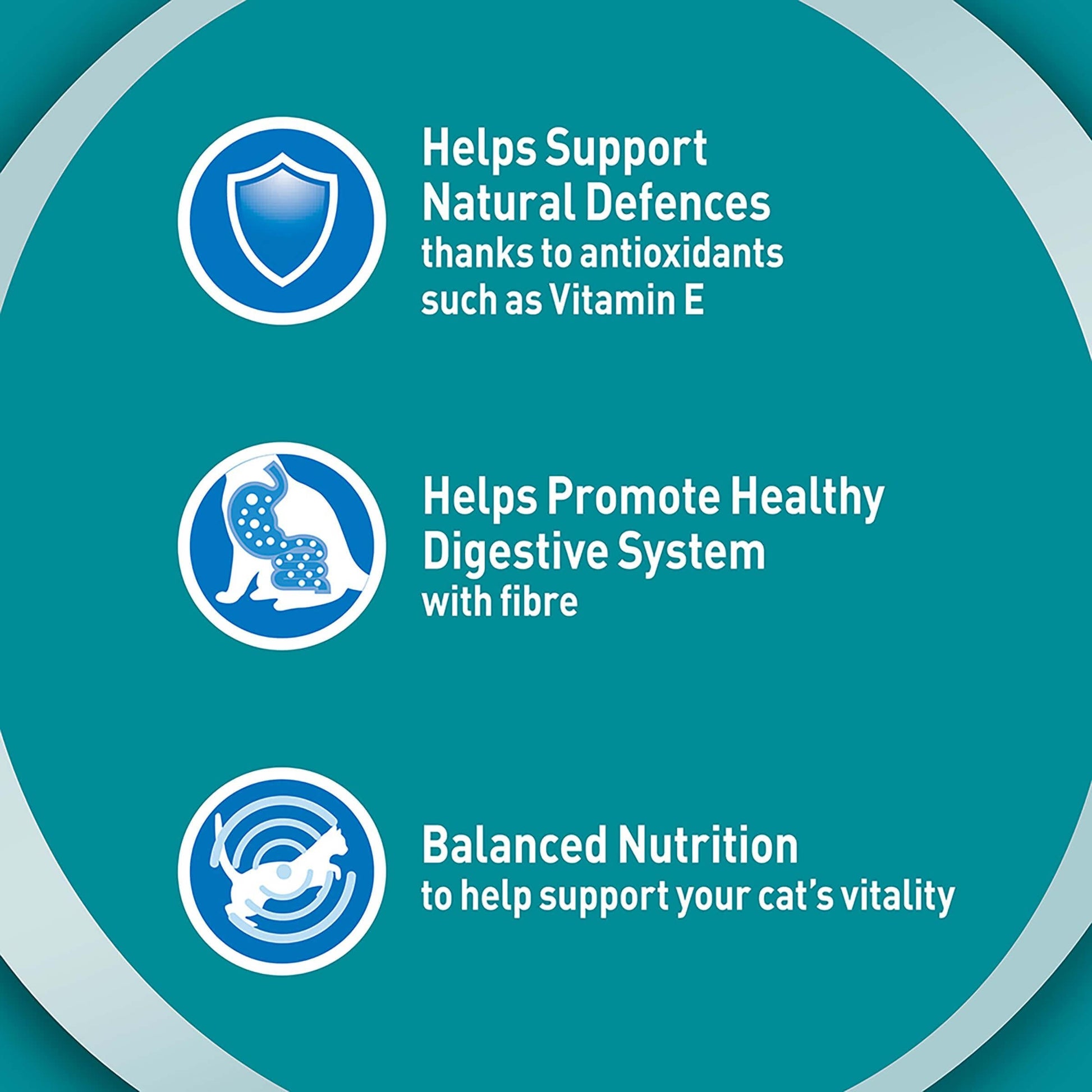 Helps Support Natural Defences
thanks to antioxidants such as Vitamin E

Helps Promote Healthy Digestive System
with fibre

Balanced Nutrition
to help support your cat's vitality